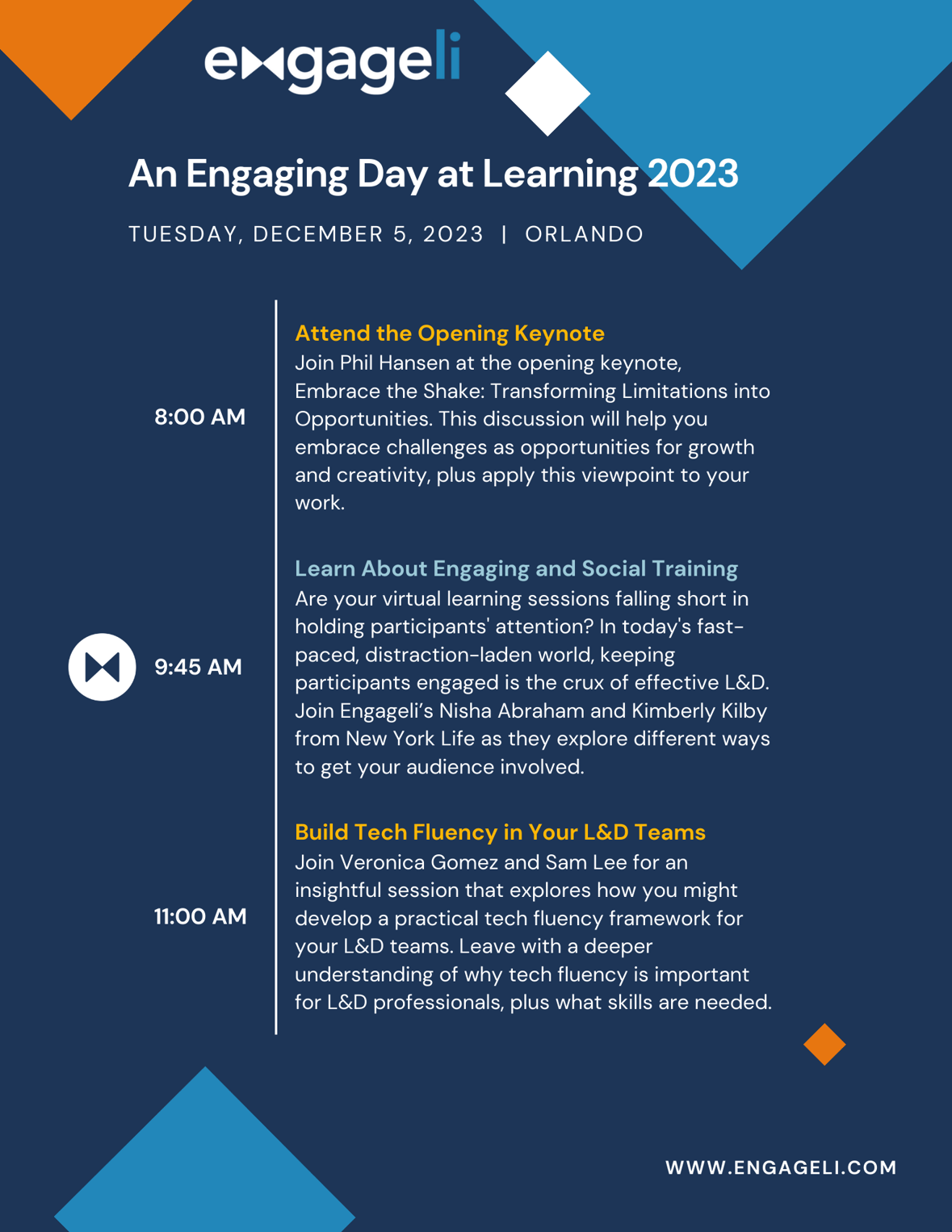 engageli

An Engaging Day at Learning 2023

TUESDAY, DECEMBER 5, 2023 | ORLANDO

8:00 AM

Attend the Opening Keynote
Join Phil Hansen at the opening keynote, Embrace the Shake: Transforming Limitations into Opportunities. This discussion will help you embrace challenges as opportunities for growth and creativity, plus apply this viewpoint to your work.

9:45 AM

Learn About Engaging and Social Training
Are your virtual learning sessions falling short in holding participants' attention? In today's fast-paced, distraction-laden world, keeping participants engaged is the crux of effective L&D. Join Engageli's Nisha Abraham and Kimberly Kilby from New York Life as they explore different ways to get your audience involved.

11:00 AM

Build Tech Fluency in Your L&D Teams
Join Veronica Gomez and Sam Lee for an insightful session that explores how you might develop a practical tech fluency framework for your L&D teams. Leave with a deeper understanding of why tech fluency is important for L&D professionals, plus what skills are needed.

WWW.ENGAGELI.COM